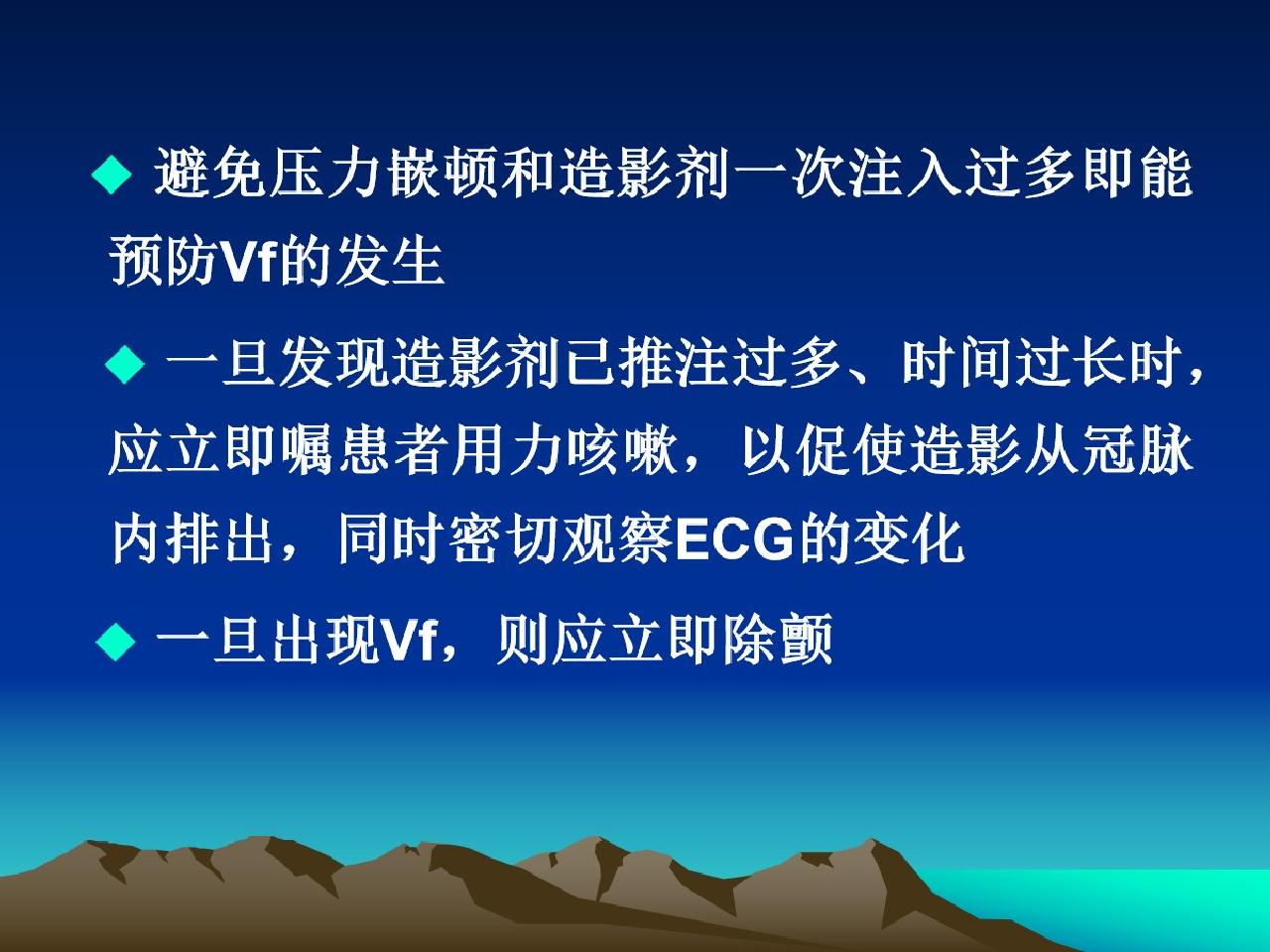 ◆ 避免压力嵌顿和造影剂一次注入过多即能预防Vf的发生

◆ 一旦发现造影剂已推注过多、时间过长时，应立即嘱患者用力咳嗽，以促使造影从冠脉内排出，同时密切观察ECG的变化

◆ 一旦出现Vf，则应立即除颤